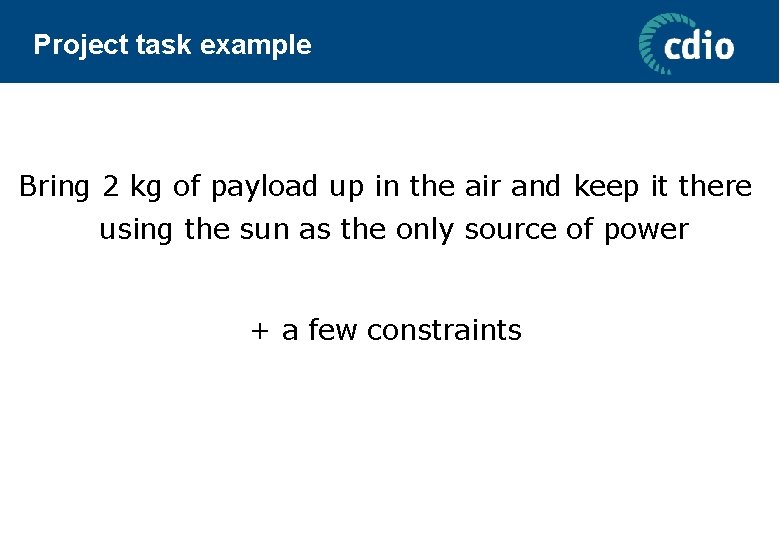 Project task example

cdio

Bring 2 kg of payload up in the air and keep it there using the sun as the only source of power

+ a few constraints